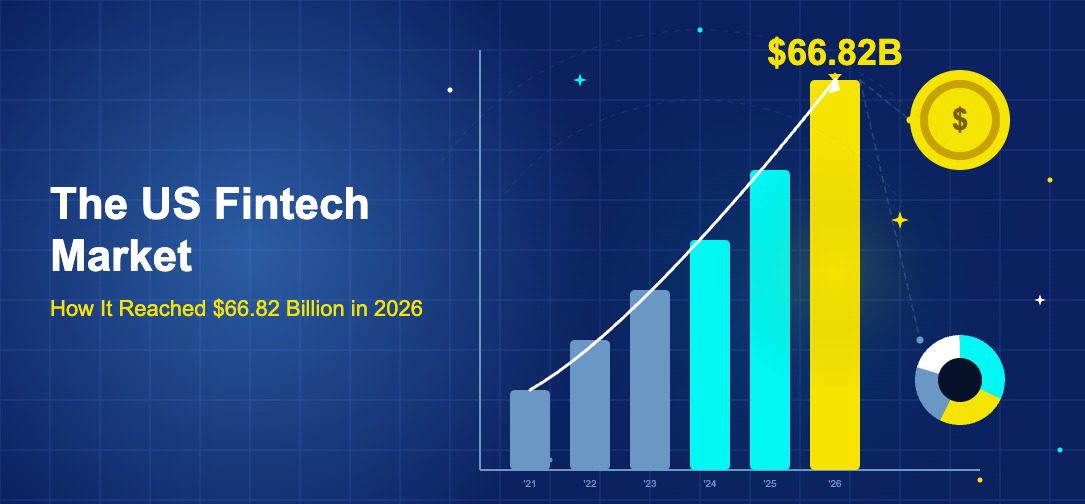 The US Fintech Market

How It Reached $66.82 Billion in 2026

$66.82B

$

'21 '22 '23 '24 '25 '26